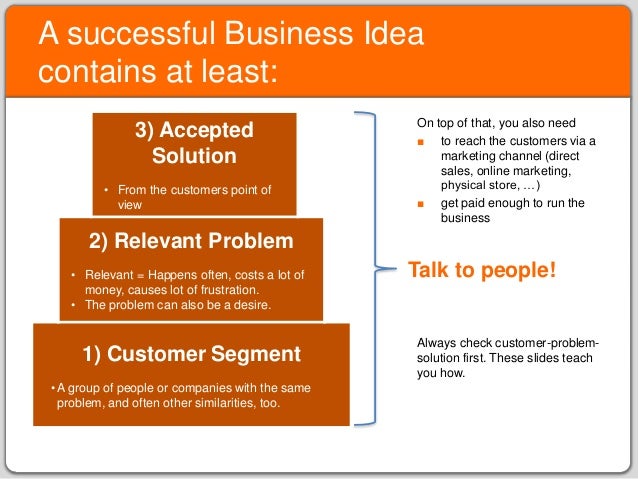 A successful Business Idea contains at least:

3) Accepted Solution

• From the customers point of view

2) Relevant Problem

• Relevant = Happens often, costs a lot of money, causes lot of frustration.
• The problem can also be a desire.

1) Customer Segment

• A group of people or companies with the same problem, and often other similarities, too.

On top of that, you also need
■ to reach the customers via a marketing channel (direct sales, online marketing, physical store, …)
■ get paid enough to run the business

Talk to people!

Always check customer-problem-solution first. These slides teach you how.